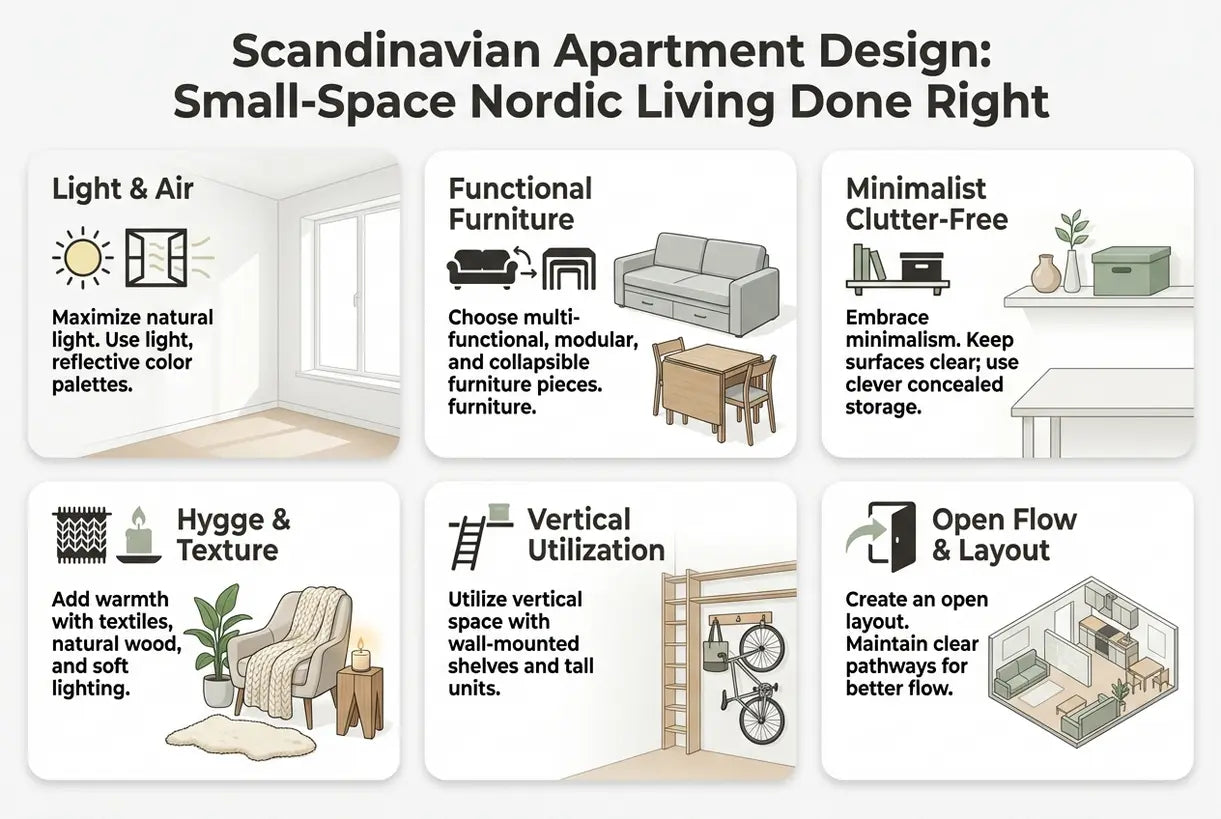 Scandinavian Apartment Design: Small-Space Nordic Living Done Right

Light & Air

Maximize natural light. Use light, reflective color palettes.

Functional Furniture

Choose multi-functional, modular, and collapsible furniture pieces. furniture.

Minimalist Clutter-Free

Embrace minimalism. Keep surfaces clear; use clever concealed storage.

Hygge & Texture

Add warmth with textiles, natural wood, and soft lighting.

Vertical Utilization

Utilize vertical space with wall-mounted shelves and tall units.

Open Flow & Layout

Create an open layout. Maintain clear pathways for better flow.